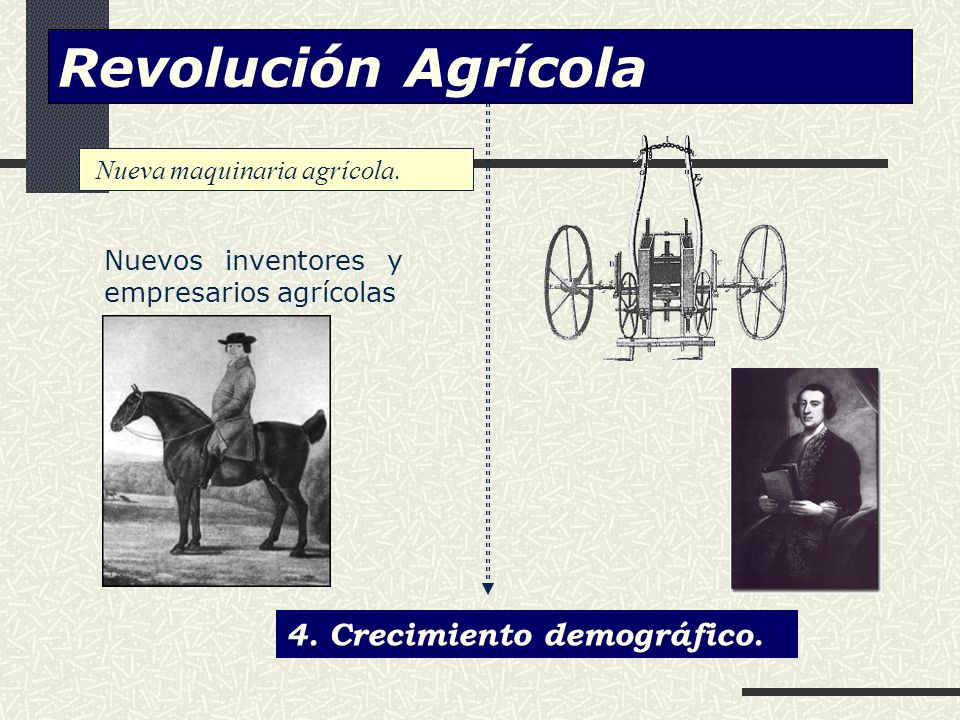 Revolución Agrícola

Nueva maquinaria agrícola.

Nuevos inventores y empresarios agrícolas

4. Crecimiento demográfico.